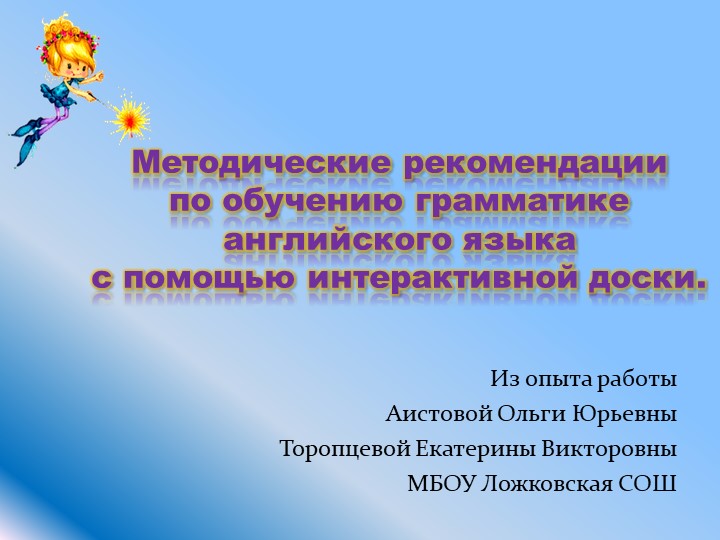 Методические рекомендации по обучению грамматике английского языка с помощью интерактивной доски.

Из опыта работы
Аистовой Ольги Юрьевны
Торопцевой Екатерины Викторовны
МБОУ Ложковская СОШ